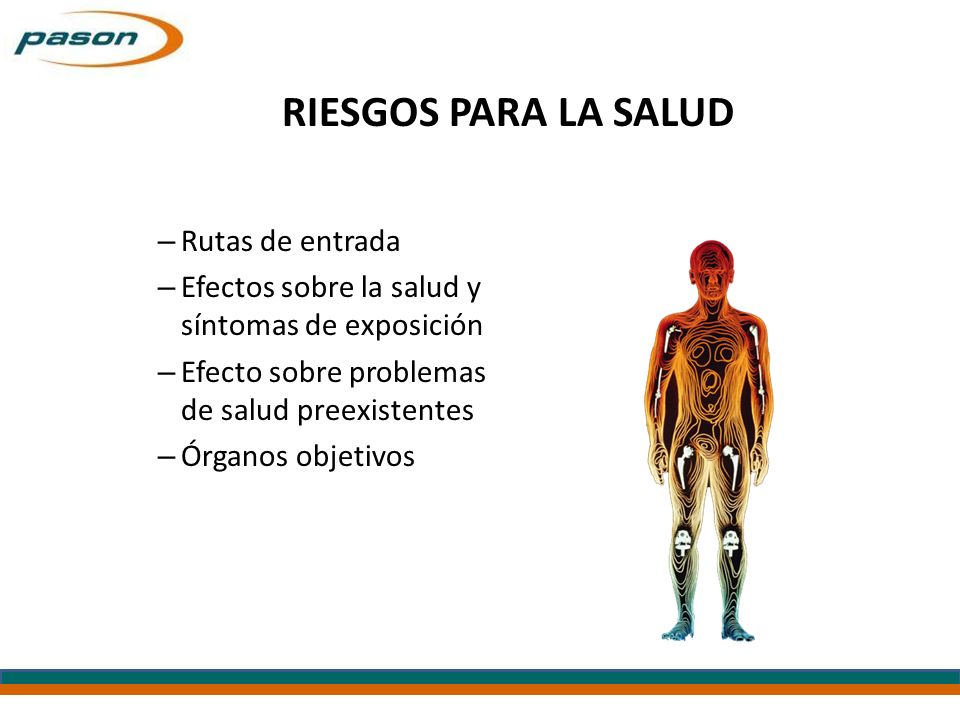 pason

RIESGOS PARA LA SALUD

– Rutas de entrada
– Efectos sobre la salud y síntomas de exposición
– Efecto sobre problemas de salud preexistentes
– Órganos objetivos